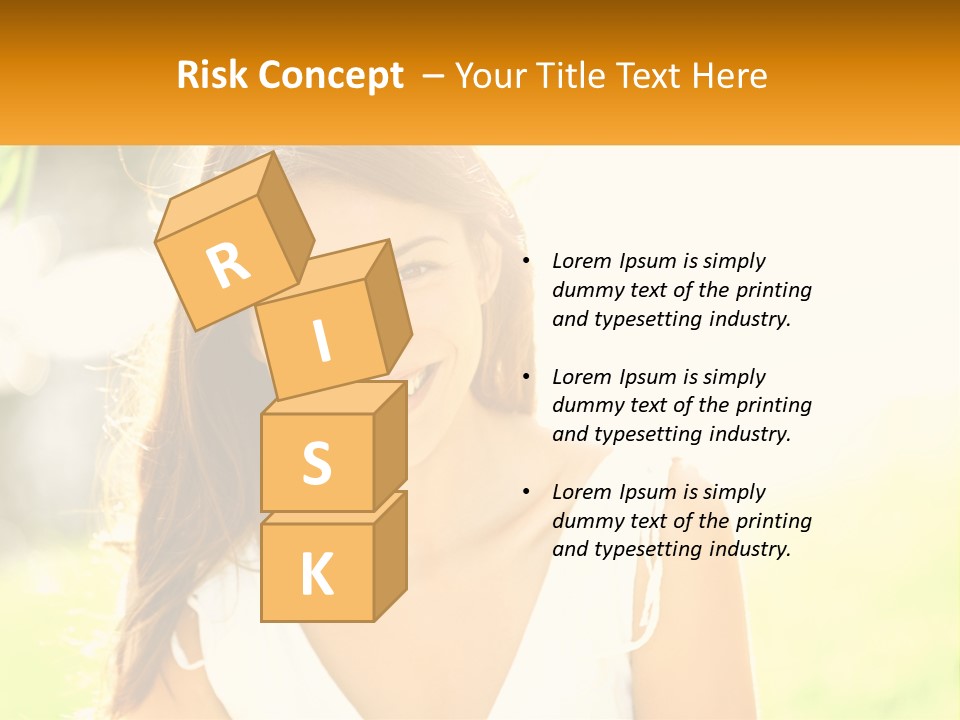 Risk Concept – Your Title Text Here

R

I

S

K

• Lorem Ipsum is simply dummy text of the printing and typesetting industry.

• Lorem Ipsum is simply dummy text of the printing and typesetting industry.

• Lorem Ipsum is simply dummy text of the printing and typesetting industry.